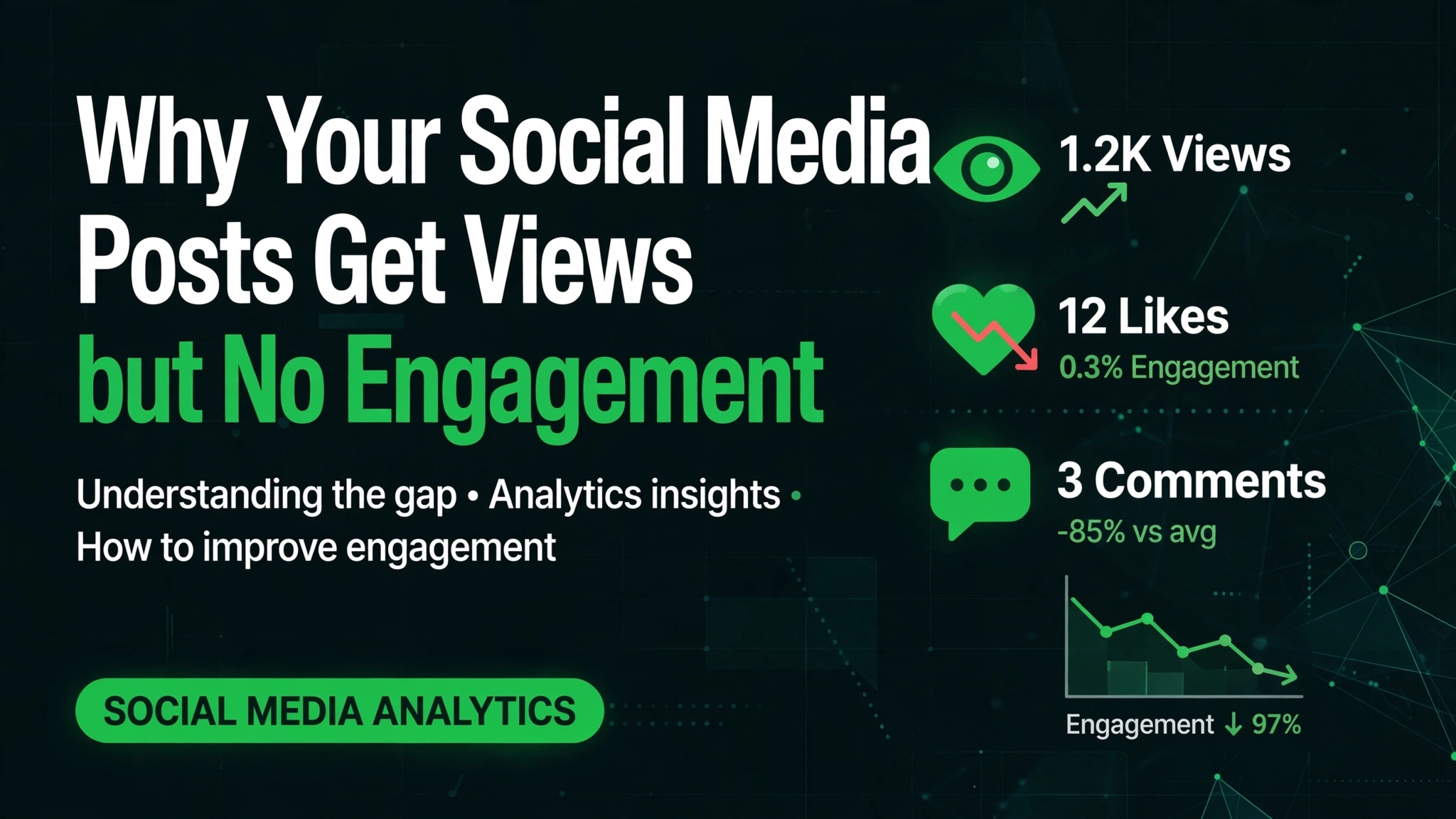 Why Your Social Media Posts Get Views but No Engagement

Understanding the gap • Analytics insights • How to improve engagement

SOCIAL MEDIA ANALYTICS

1.2K Views

12 Likes
0.3% Engagement

3 Comments
-85% vs avg

Engagement ↓ 97%